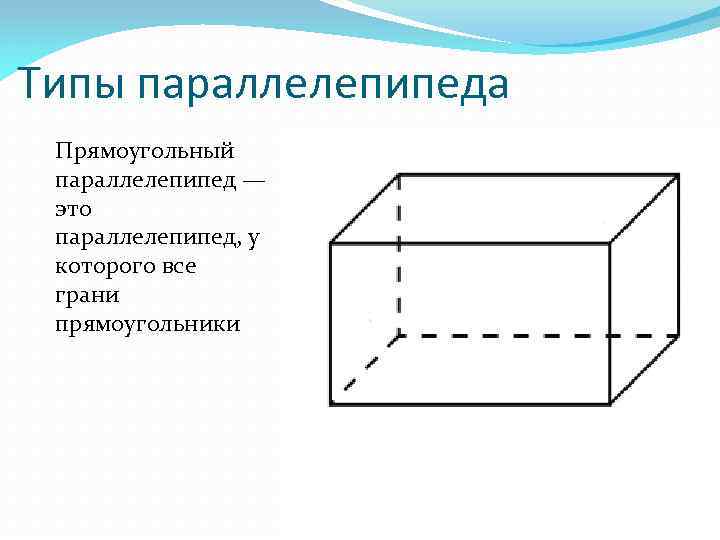 Типы параллелепипеда

Прямоугольный параллелепипед — это параллелепипед, у которого все грани прямоугольники